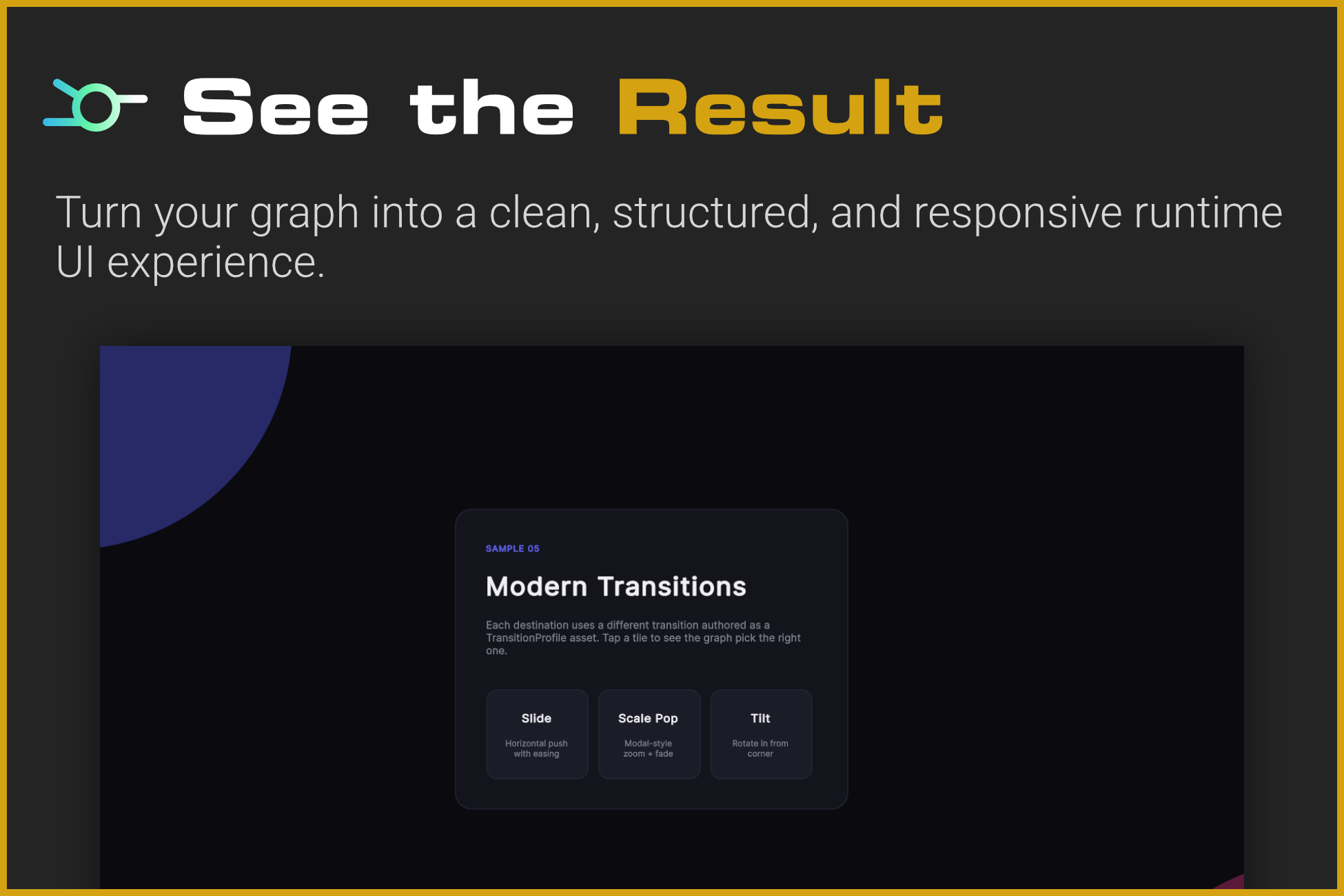 See the Result

Turn your graph into a clean, structured, and responsive runtime UI experience.

SAMPLE 05

Modern Transitions

Each destination uses a different transition authored as a TransitionProfile asset. Tap a tile to see the graph pick the right one.

Slide
Horizontal push with easing

Scale Pop
Modal-style zoom + fade

Tilt
Rotate in from corner